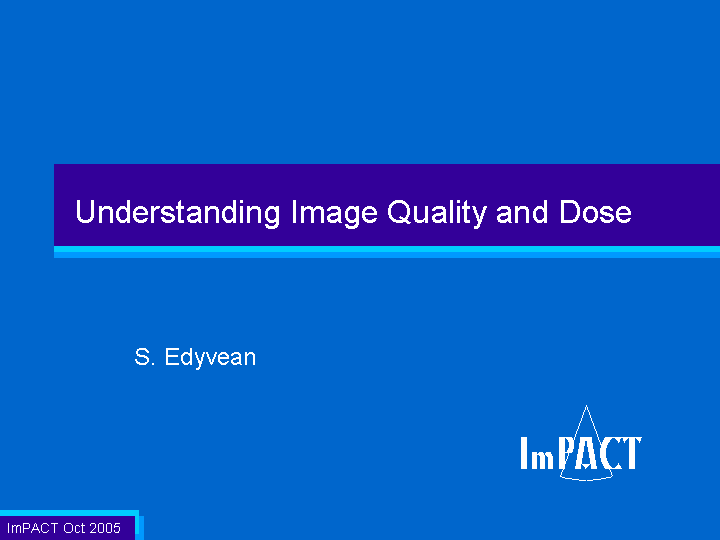 Understanding Image Quality and Dose

S. Edyvean

ImPACT

ImPACT Oct 2005